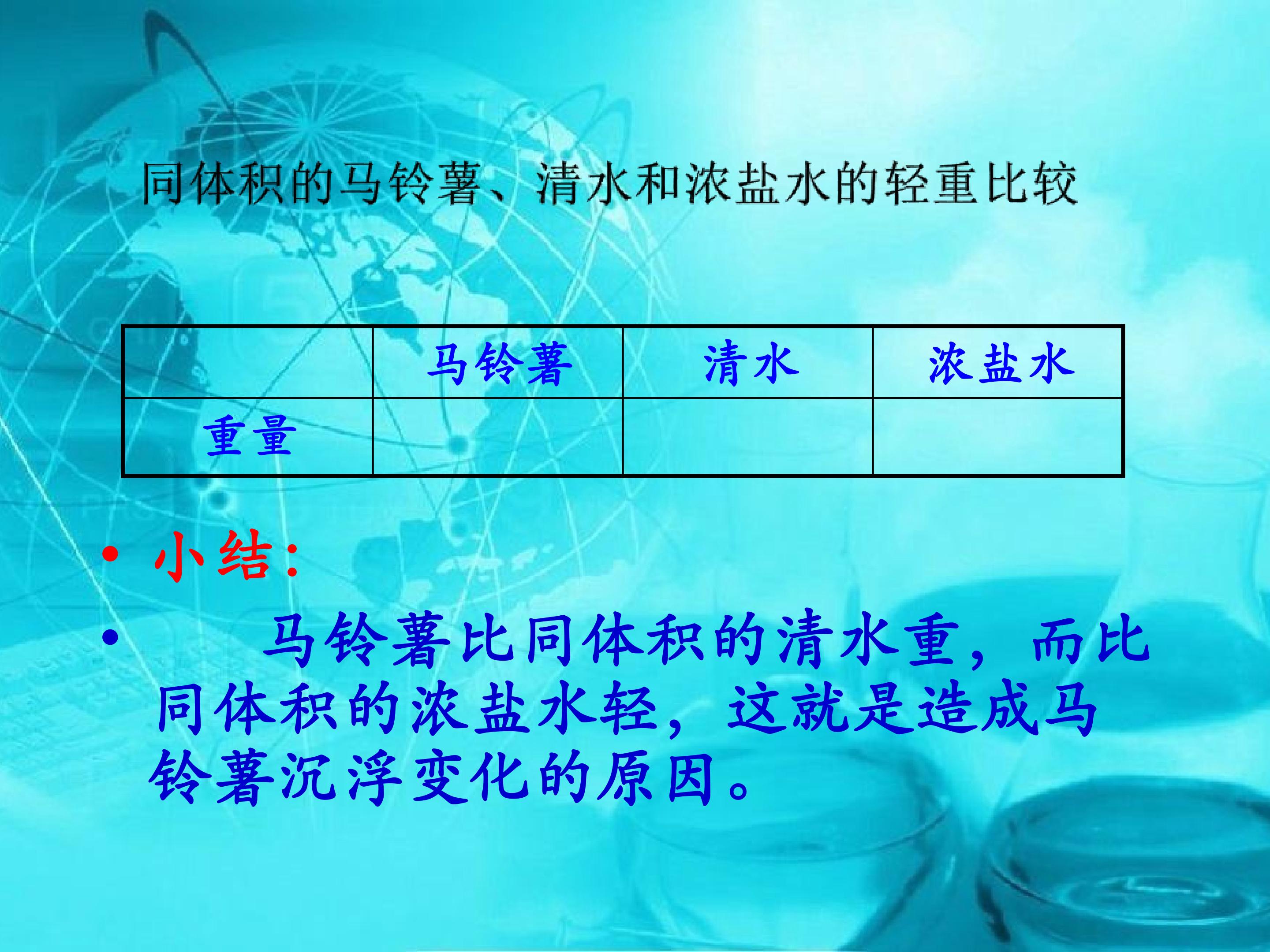 同体积的马铃薯、清水和浓盐水的轻重比较

| | 马铃薯 | 清水 | 浓盐水 |
|---|---|---|---|
| 重量 | | | |

• 小结:

• 马铃薯比同体积的清水重，而比同体积的浓盐水轻，这就是造成马铃薯沉浮变化的原因。